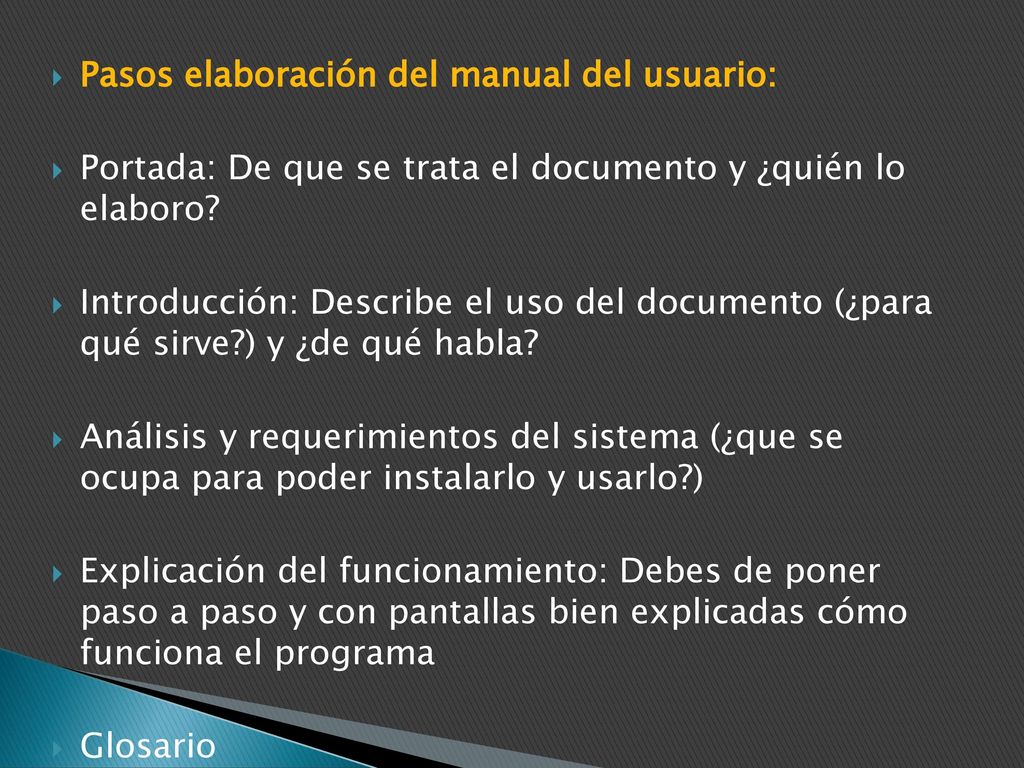 Pasos elaboración del manual del usuario:

Portada: De que se trata el documento y ¿quién lo elaboro?

Introducción: Describe el uso del documento (¿para qué sirve?) y ¿de qué habla?

Análisis y requerimientos del sistema (¿que se ocupa para poder instalarlo y usarlo?)

Explicación del funcionamiento: Debes de poner paso a paso y con pantallas bien explicadas cómo funciona el programa

Glosario